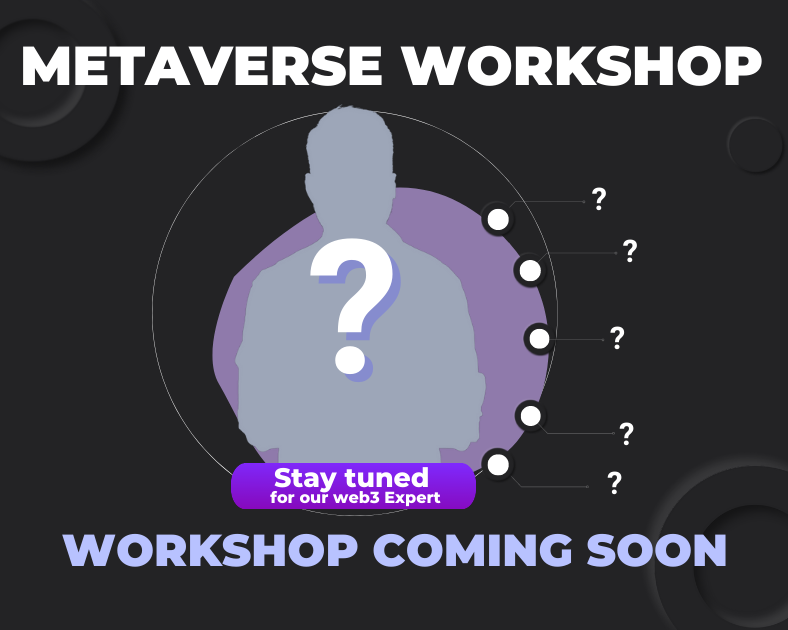 METAVERSE WORKSHOP

?

?

?

?

?

?

Stay tuned
for our web3 Expert

WORKSHOP COMING SOON